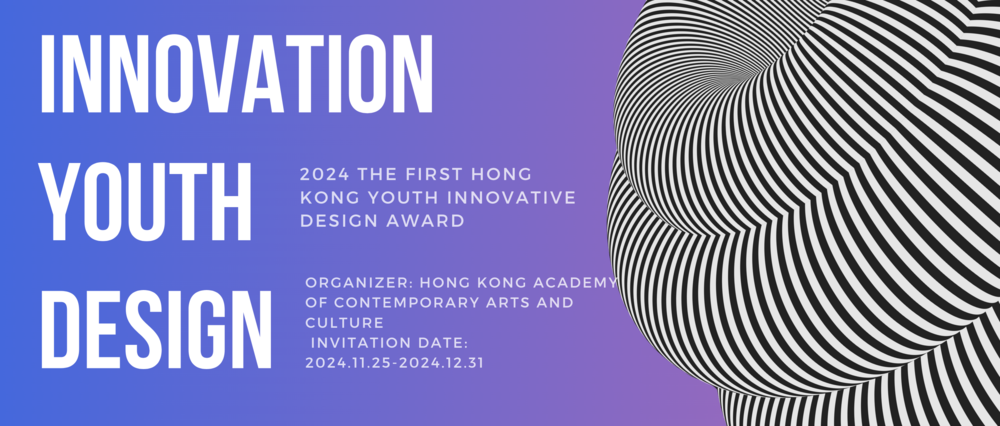 INNOVATION YOUTH DESIGN

2024 THE FIRST HONG KONG YOUTH INNOVATIVE DESIGN AWARD

ORGANIZER: HONG KONG ACADEMY OF CONTEMPORARY ARTS AND CULTURE
INVITATION DATE: 2024.11.25-2024.12.31